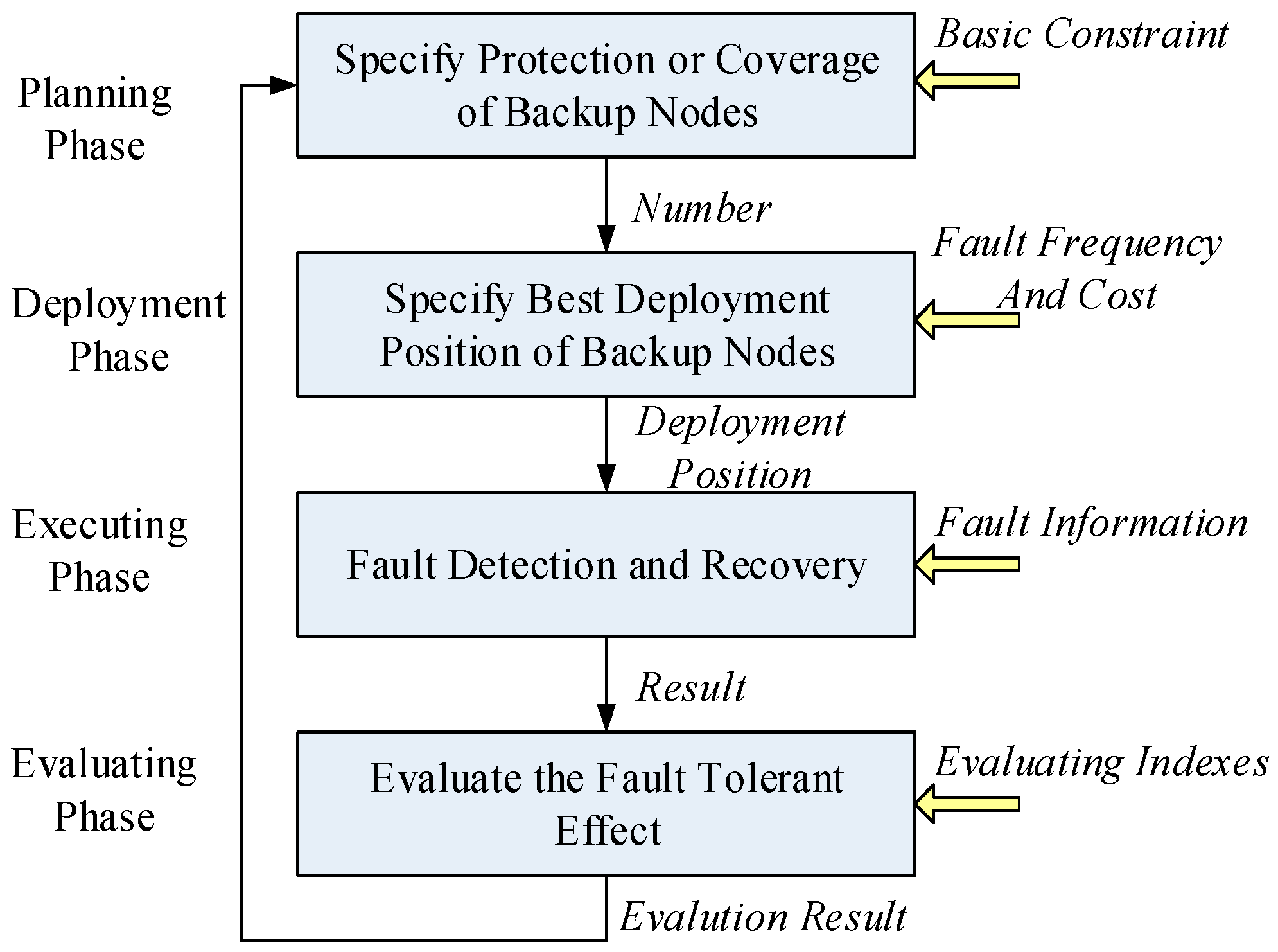 Planning Phase

Specify Protection or Coverage of Backup Nodes

Basic Constraint

Number

Deployment Phase

Specify Best Deployment Position of Backup Nodes

Fault Frequency And Cost

Deployment Position

Executing Phase

Fault Detection and Recovery

Fault Information

Result

Evaluating Phase

Evaluate the Fault Tolerant Effect

Evaluating Indexes

Evalution Result